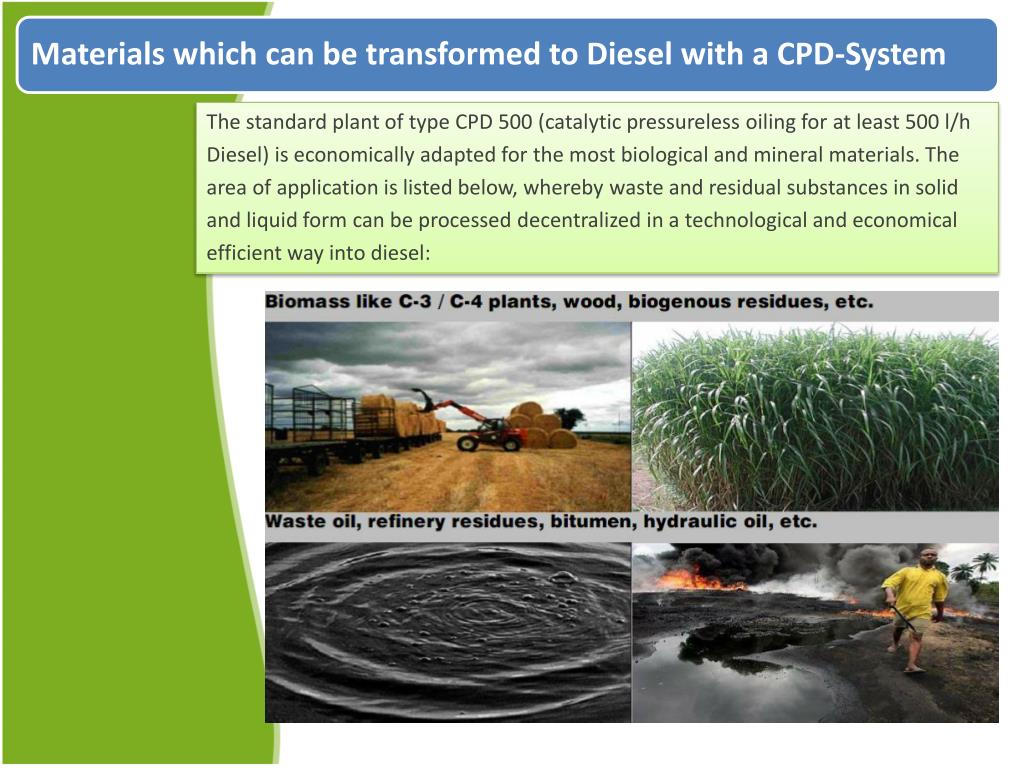 Materials which can be transformed to Diesel with a CPD-System

The standard plant of type CPD 500 (catalytic pressureless oiling for at least 500 l/h Diesel) is economically adapted for the most biological and mineral materials. The area of application is listed below, whereby waste and residual substances in solid and liquid form can be processed decentralized in a technological and economical efficient way into diesel:

Biomass like C-3 / C-4 plants, wood, biogenous residues, etc.

Waste oil, refinery residues, bitumen, hydraulic oil, etc.